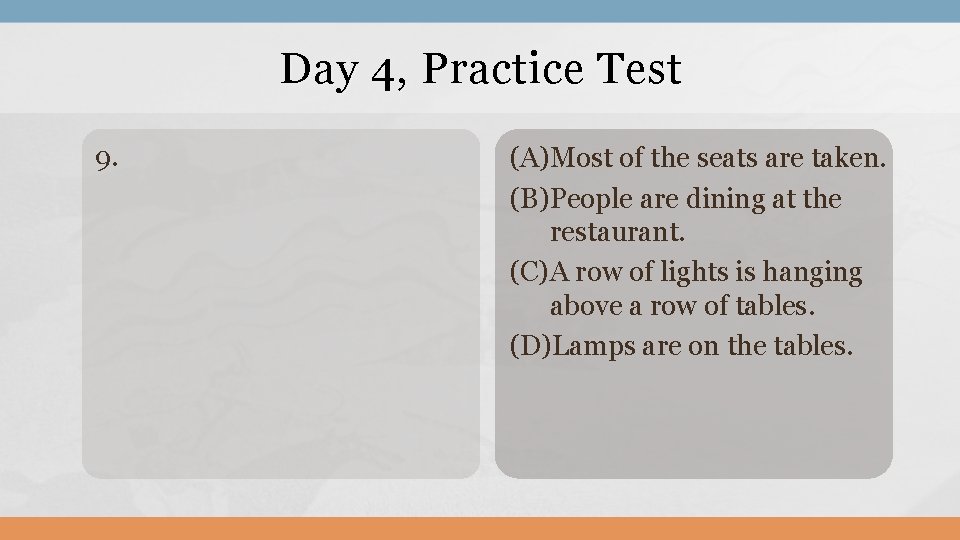 Day 4, Practice Test

9.

(A)Most of the seats are taken.
(B)People are dining at the restaurant.
(C)A row of lights is hanging above a row of tables.
(D)Lamps are on the tables.